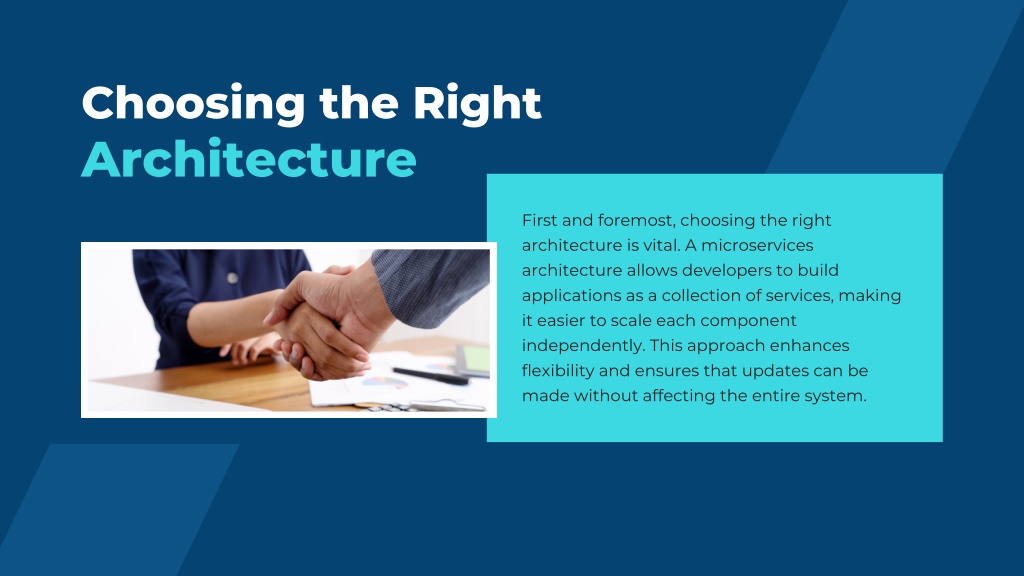 Choosing the Right
Architecture

First and foremost, choosing the right architecture is vital. A microservices architecture allows developers to build applications as a collection of services, making it easier to scale each component independently. This approach enhances flexibility and ensures that updates can be made without affecting the entire system.